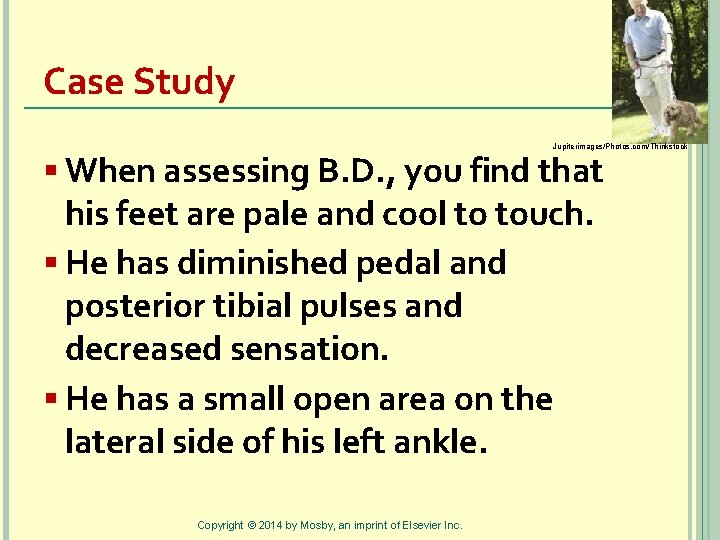 Case Study

Jupiterimages/Photos.com/Thinkstock

▪ When assessing B.D., you find that his feet are pale and cool to touch.

▪ He has diminished pedal and posterior tibial pulses and decreased sensation.

▪ He has a small open area on the lateral side of his left ankle.

Copyright © 2014 by Mosby, an imprint of Elsevier Inc.